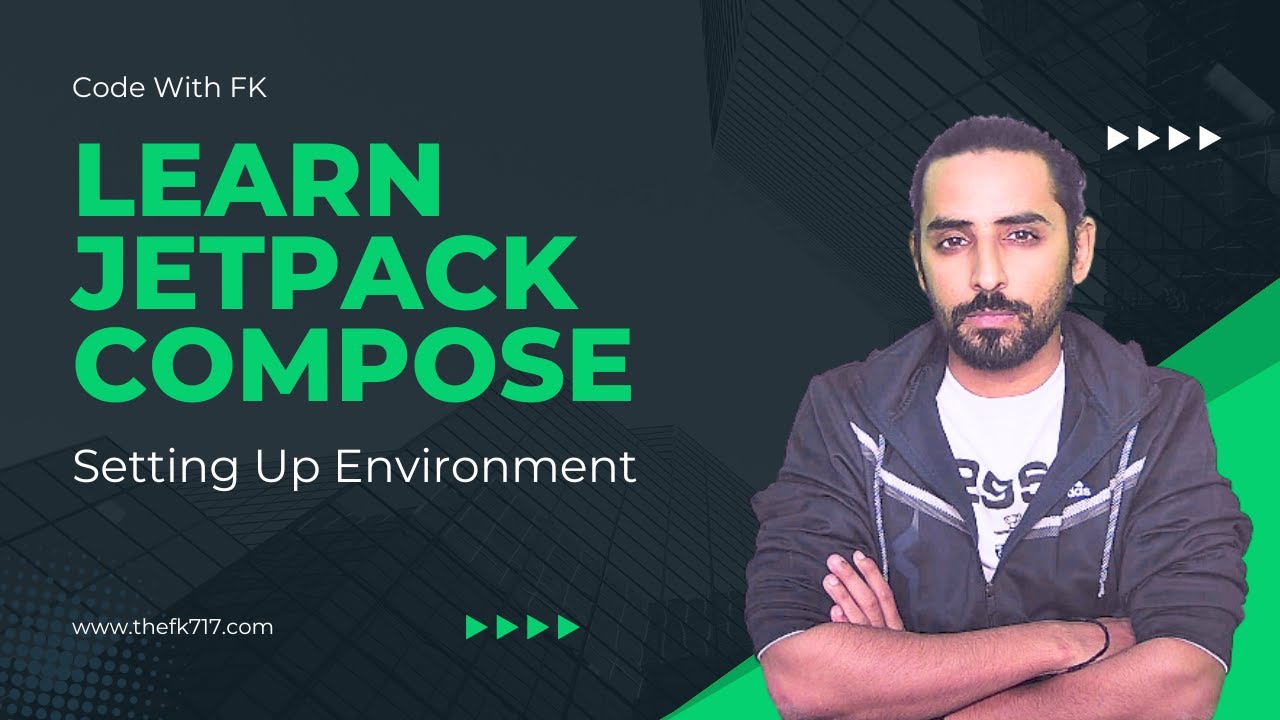 Code With FK

LEARN JETPACK COMPOSE

Setting Up Environment

www.thefk717.com